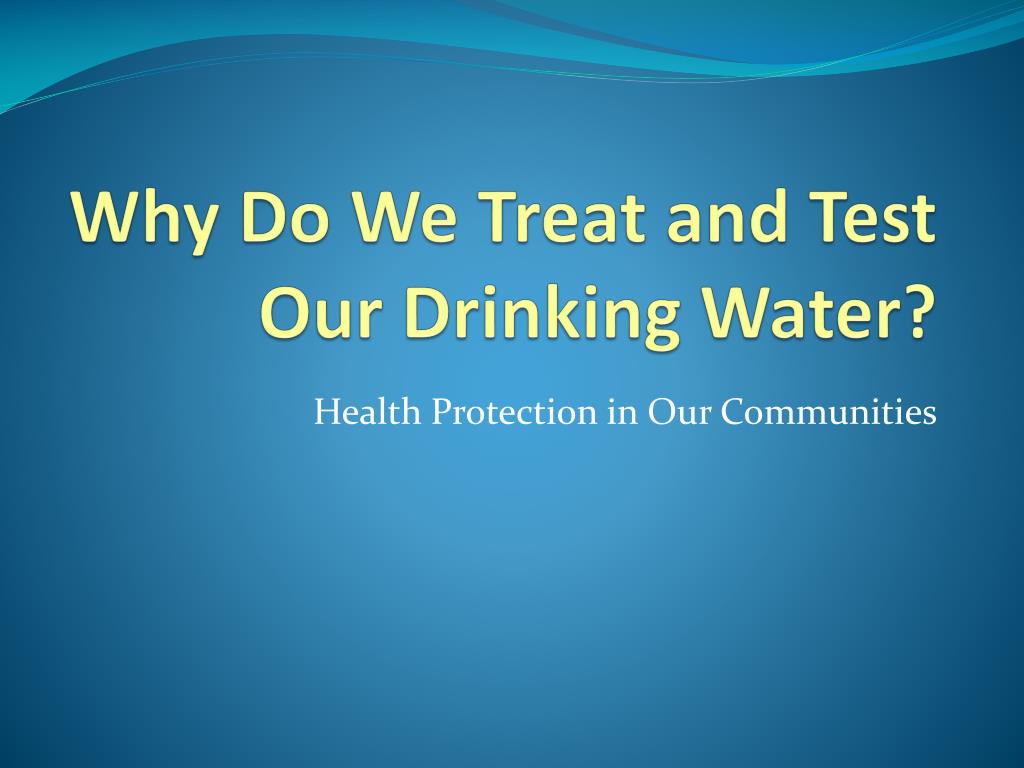 Why Do We Treat and Test Our Drinking Water?

Health Protection in Our Communities